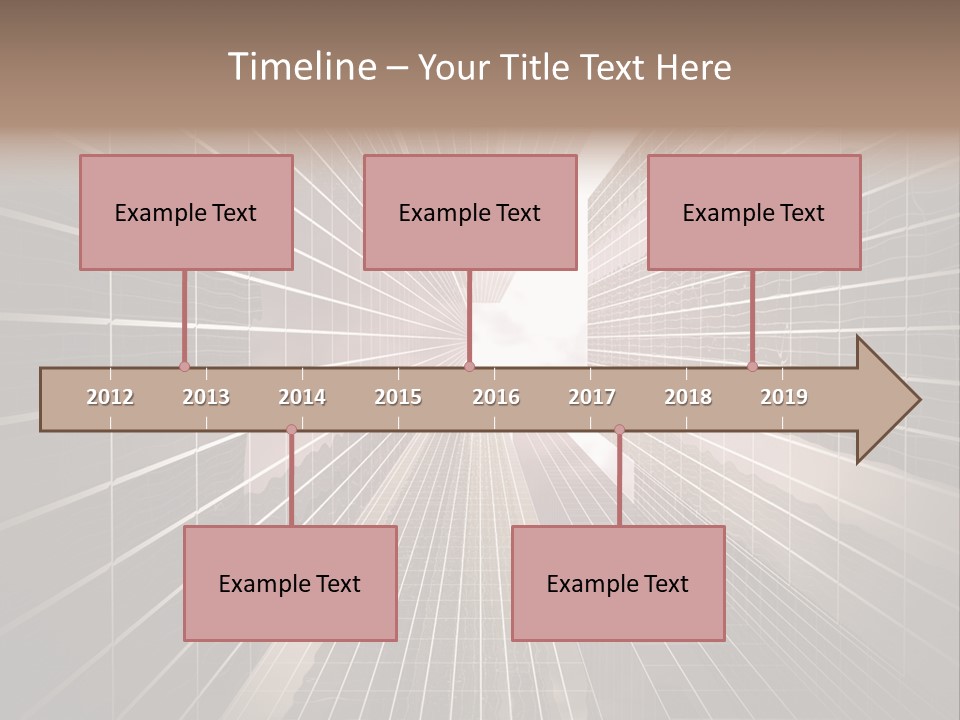 Timeline – Your Title Text Here

Example Text

Example Text

Example Text

2012 2013 2014 2015 2016 2017 2018 2019

Example Text

Example Text